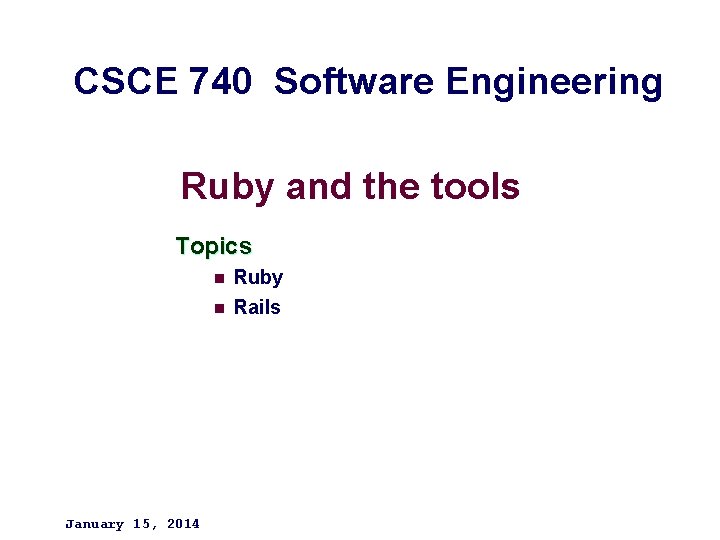 CSCE 740 Software Engineering

Ruby and the tools

Topics

- Ruby
- Rails

January 15, 2014